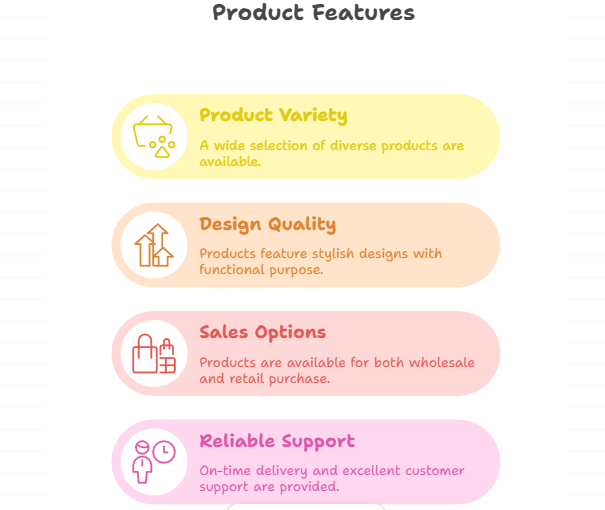 Product Features

Product Variety

A wide selection of diverse products are available.

Design Quality

Products feature stylish designs with functional purpose.

Sales Options

Products are available for both wholesale and retail purchase.

Reliable Support

On-time delivery and excellent customer support are provided.